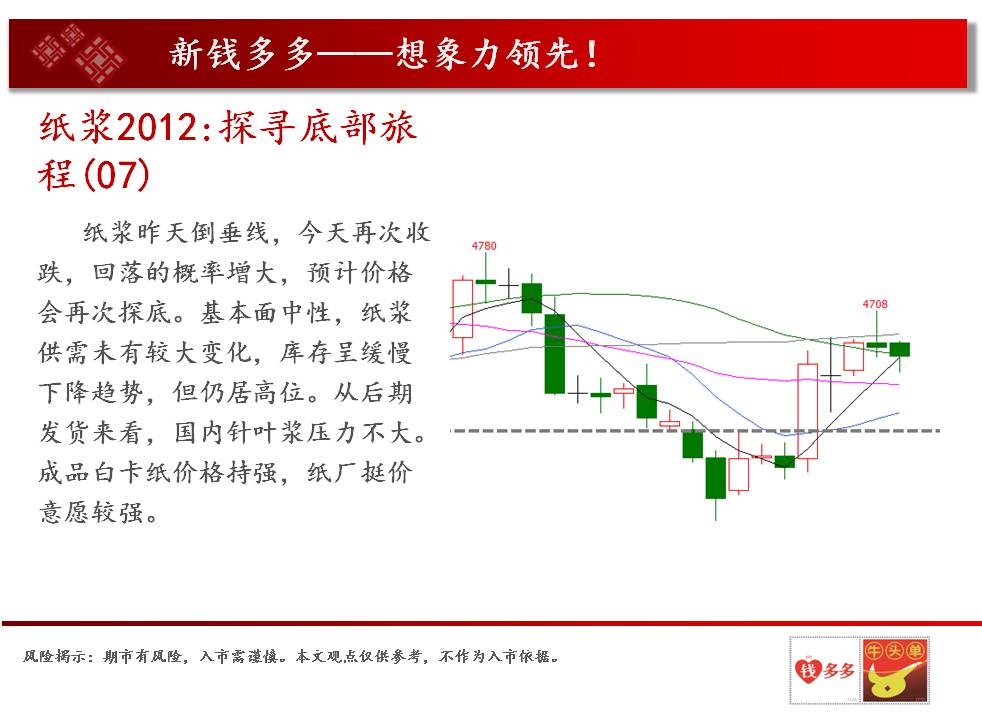 新钱多多——想象力领先！

纸浆2012:探寻底部旅程(07)

纸浆昨天倒垂线，今天再次收跌，回落的概率增大，预计价格会再次探底。基本面中性，纸浆供需未有较大变化，库存呈缓慢下降趋势，但仍居高位。从后期发货来看，国内针叶浆压力不大。成品白卡纸价格持强，纸厂挺价意愿较强。

4780

4708

风险揭示：期市有风险，入市需谨慎。本文观点仅供参考，不作为入市依据。

钱多多

牛头单